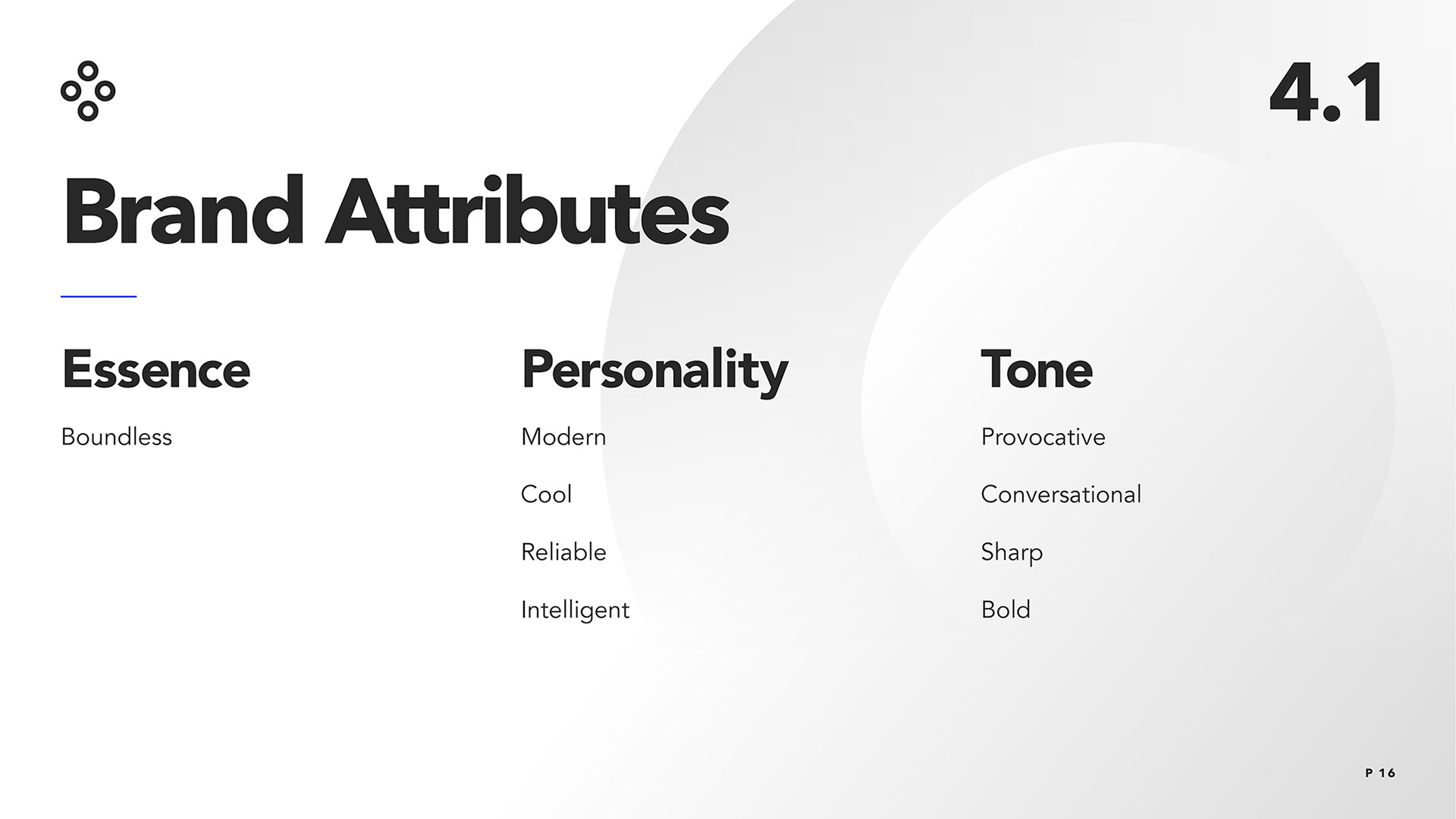 4.1

Brand Attributes

Essence

Boundless

Personality

Modern

Cool

Reliable

Intelligent

Tone

Provocative

Conversational

Sharp

Bold

P 16